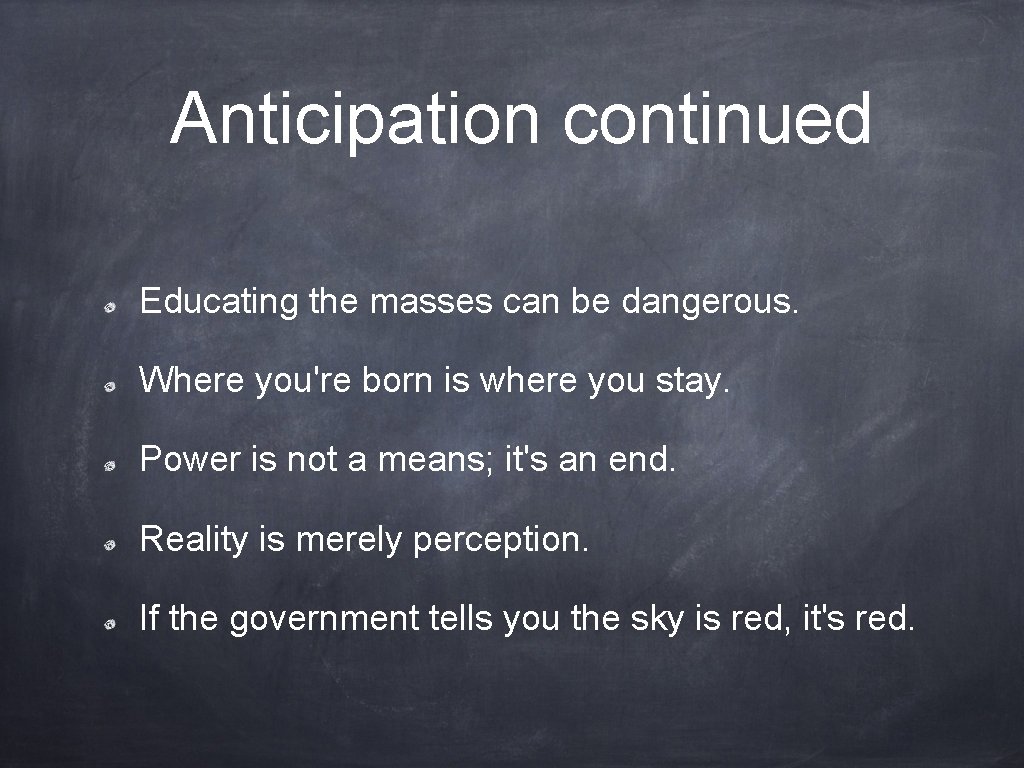 Anticipation continued

Educating the masses can be dangerous.

Where you're born is where you stay.

Power is not a means; it's an end.

Reality is merely perception.

If the government tells you the sky is red, it's red.